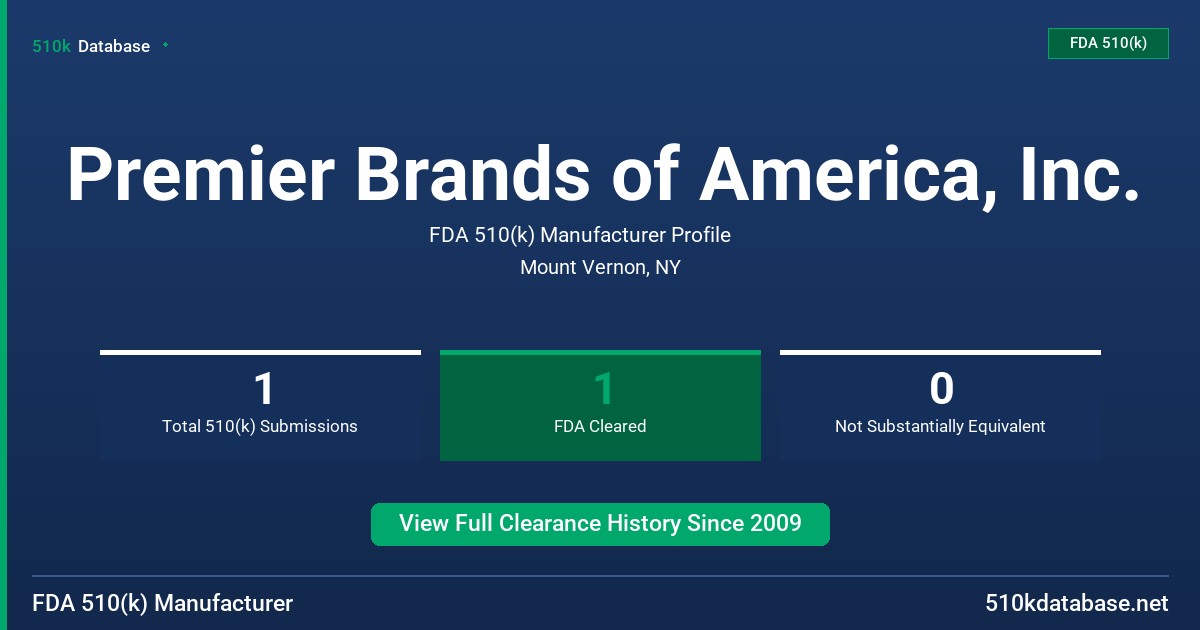 510k Database

FDA 510(k)

Premier Brands of America, Inc.

FDA 510(k) Manufacturer Profile

Mount Vernon, NY

1
Total 510(k) Submissions

1
FDA Cleared

0
Not Substantially Equivalent

View Full Clearance History Since 2009

FDA 510(k) Manufacturer

510kdatabase.net